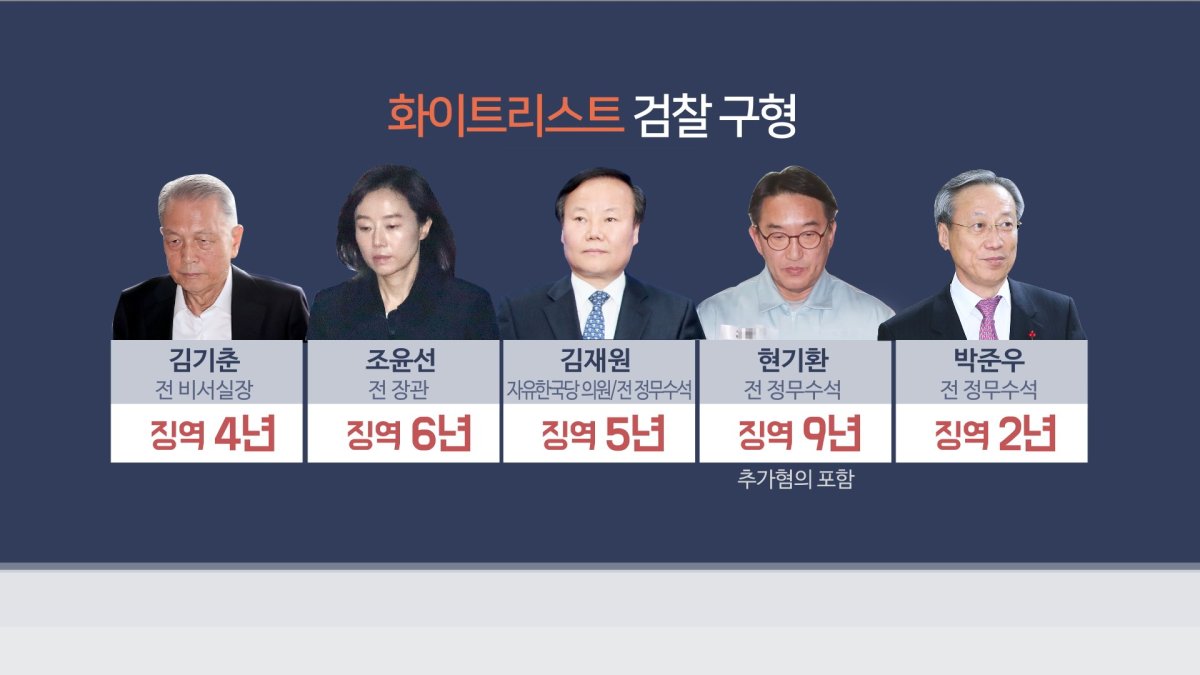 화이트리스트 검찰 구형

김기춘
전 비서실장
징역 4년

조윤선
전 장관
징역 6년

김재원
자유한국당 의원/전 정무수석
징역 5년

현기환
전 정무수석
징역 9년
추가혐의 포함

박준우
전 정무수석
징역 2년